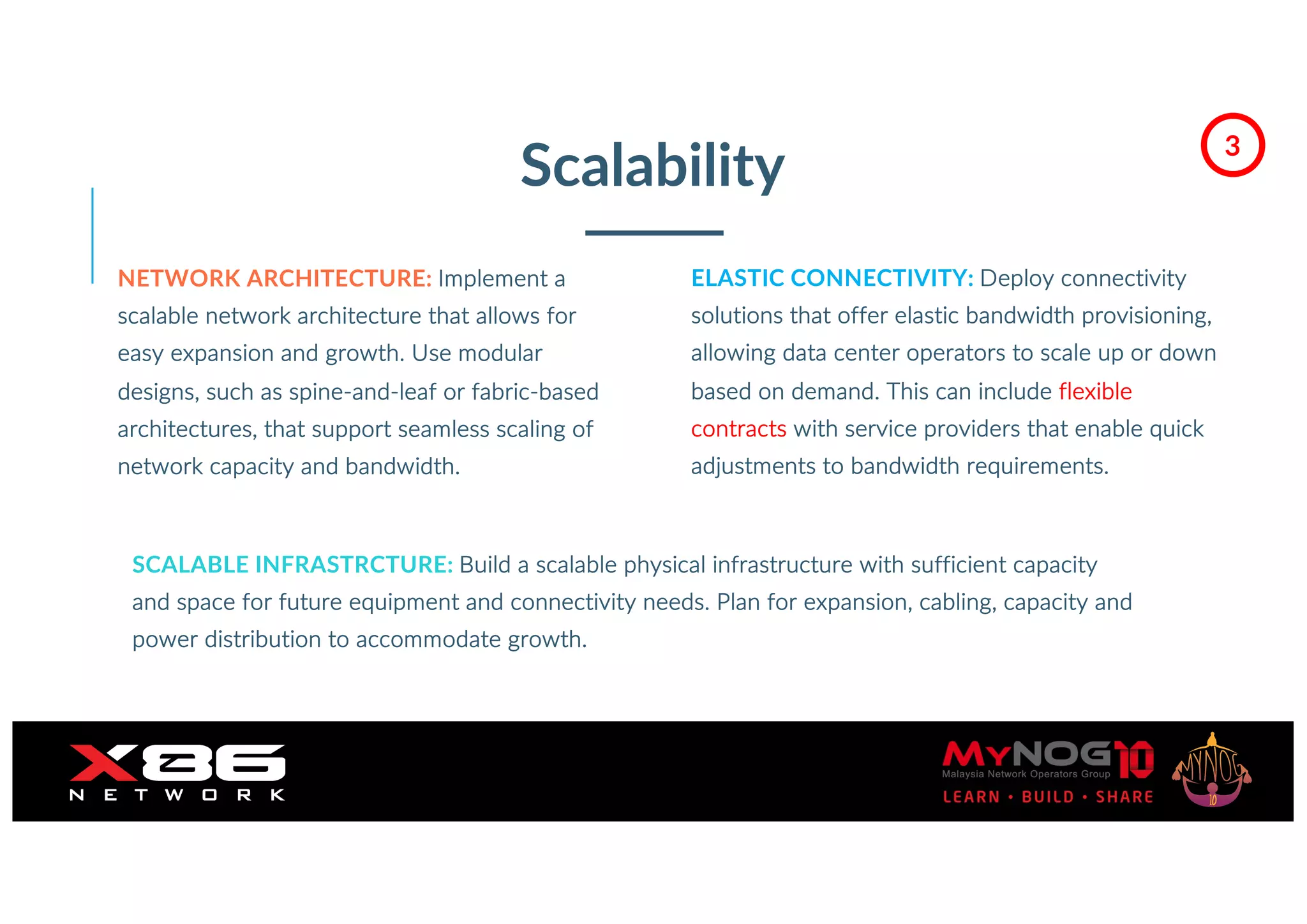 Scalability

3

NETWORK ARCHITECTURE: Implement a scalable network architecture that allows for easy expansion and growth. Use modular designs, such as spine-and-leaf or fabric-based architectures, that support seamless scaling of network capacity and bandwidth.

ELASTIC CONNECTIVITY: Deploy connectivity solutions that offer elastic bandwidth provisioning, allowing data center operators to scale up or down based on demand. This can include flexible contracts with service providers that enable quick adjustments to bandwidth requirements.

SCALABLE INFRASTRCTURE: Build a scalable physical infrastructure with sufficient capacity and space for future equipment and connectivity needs. Plan for expansion, cabling, capacity and power distribution to accommodate growth.

X86 NETWORK

MYNOG10
Malaysia Network Operators Group
LEARN • BUILD • SHARE

MYNOG 10